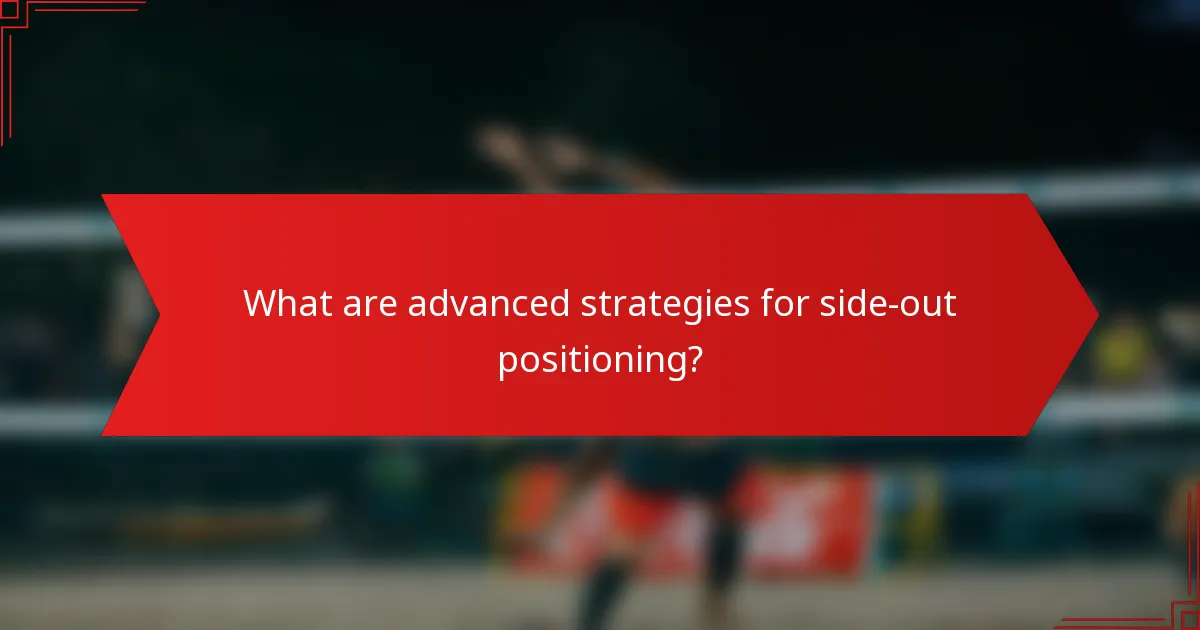 What are advanced strategies for side-out positioning?